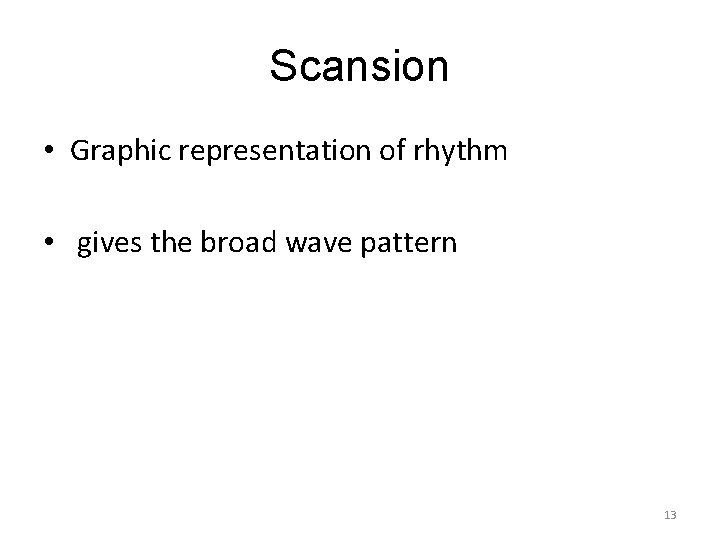 Scansion

• Graphic representation of rhythm

• gives the broad wave pattern

13